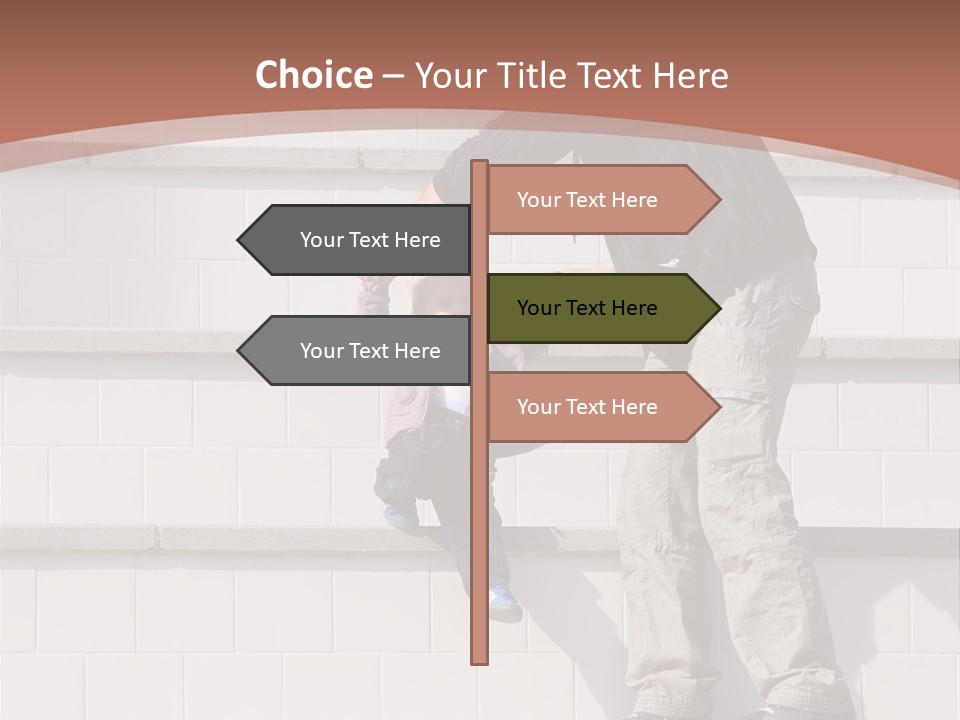 Choice – Your Title Text Here

Your Text Here

Your Text Here

Your Text Here

Your Text Here

Your Text Here